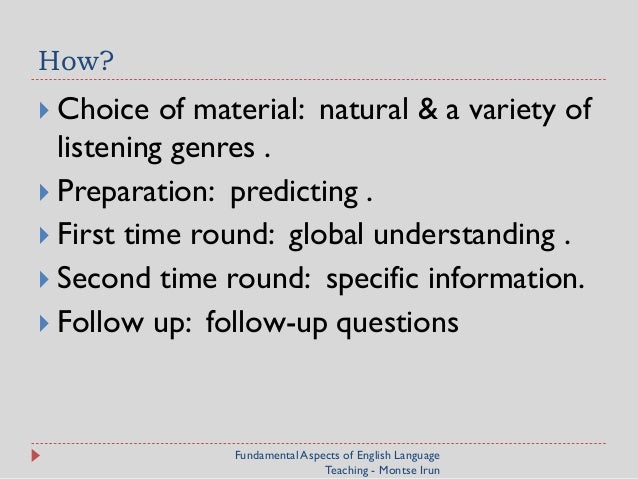 How?

Choice of material: natural & a variety of listening genres .

Preparation: predicting .

First time round: global understanding .

Second time round: specific information.

Follow up: follow-up questions

Fundamental Aspects of English Language Teaching - Montse Irun